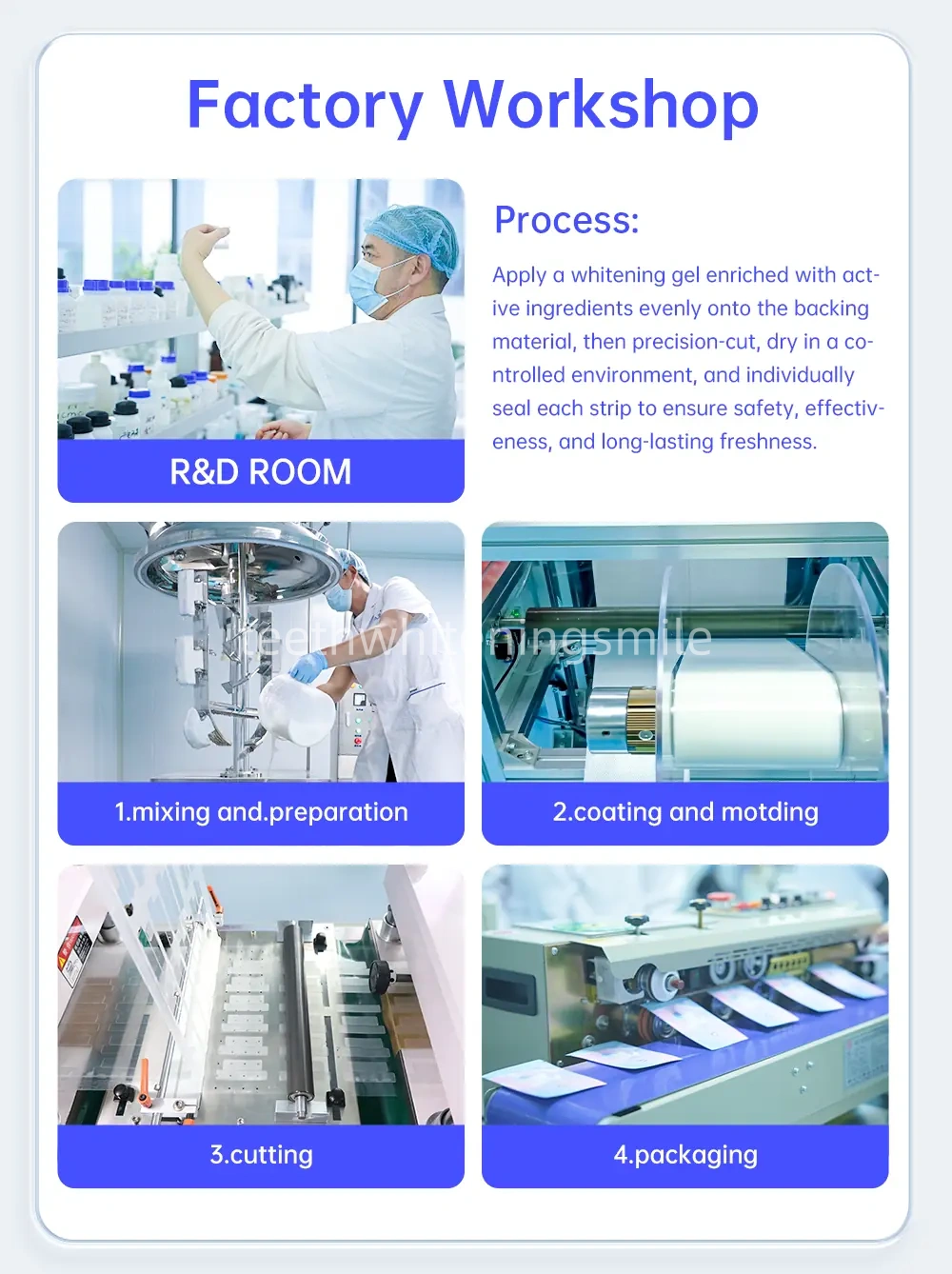 Factory Workshop

R&D ROOM

Process:

Apply a whitening gel enriched with active ingredients evenly onto the backing material, then precision-cut, dry in a controlled environment, and individually seal each strip to ensure safety, effectiveness, and long-lasting freshness.

teethwhiteningsmile

1.mixing and.preparation

2.coating and motding

3.cutting

4.packaging